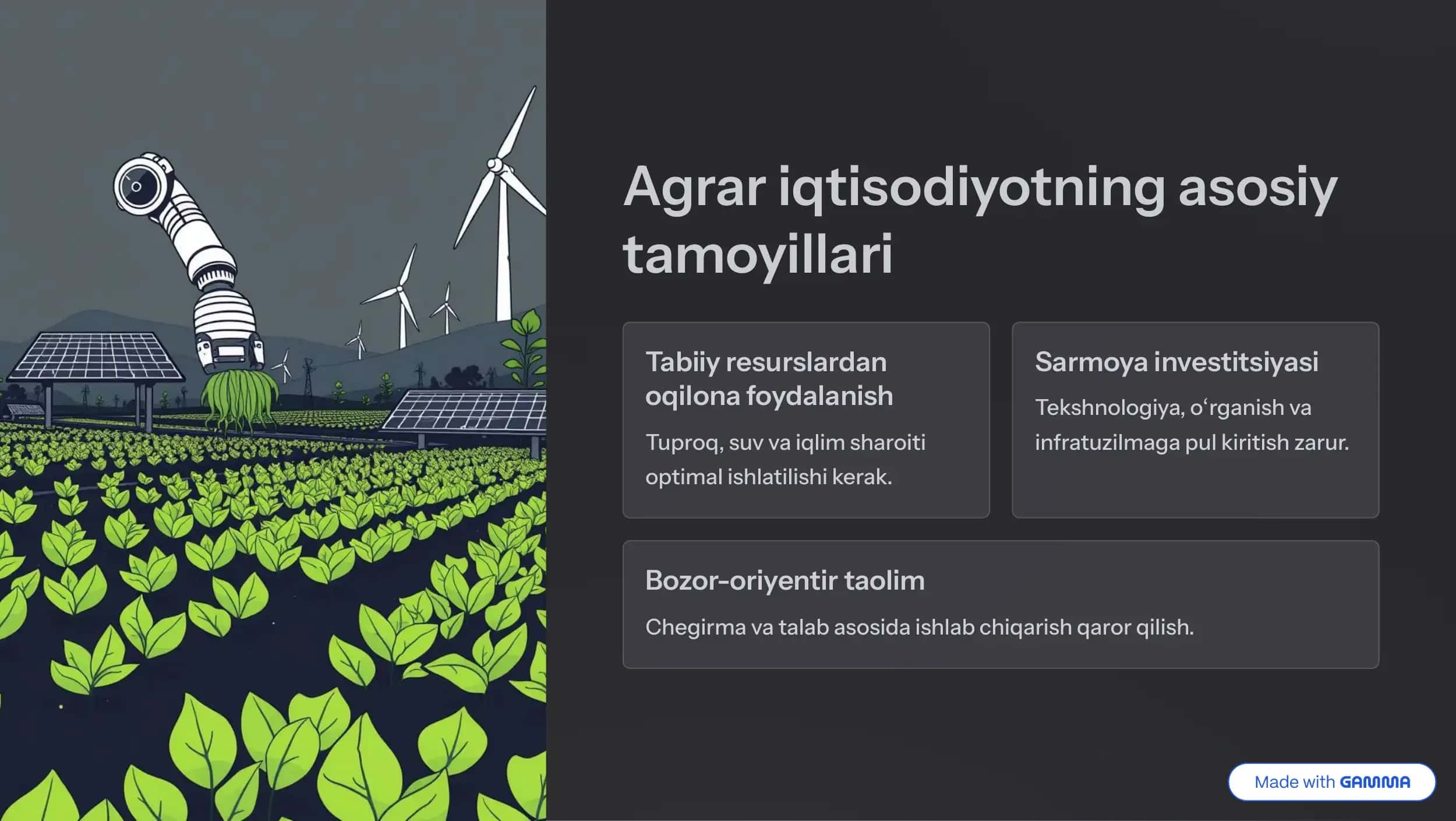 Agrar iqtisodiyotning asosiy tamoyillari

Tabiiy resurslardan oqilona foydalanish

Tuproq, suv va iqlim sharoiti optimal ishlatilishi kerak.

Sarmoya investitsiyasi

Tekshnologiya, oʻrganish va infratuzilmaga pul kiritish zarur.

Bozor-oriyentir taolim

Chegirma va talab asosida ishlab chiqarish qaror qilish.

Made with GAMMA